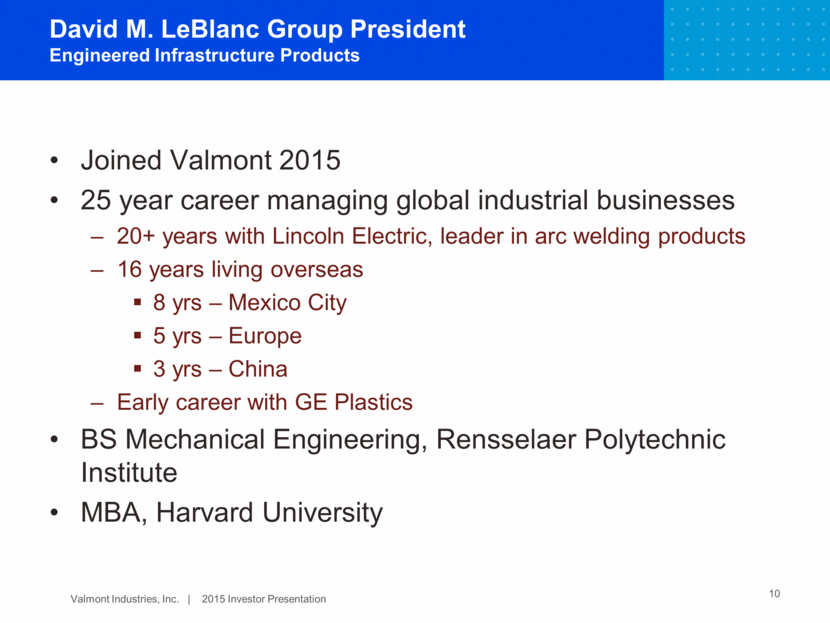 David M. LeBlanc Group President
Engineered Infrastructure Products

• Joined Valmont 2015
• 25 year career managing global industrial businesses
– 20+ years with Lincoln Electric, leader in arc welding products
– 16 years living overseas
▪ 8 yrs – Mexico City
▪ 5 yrs – Europe
▪ 3 yrs – China
– Early career with GE Plastics
• BS Mechanical Engineering, Rensselaer Polytechnic Institute
• MBA, Harvard University

Valmont Industries, Inc. | 2015 Investor Presentation

10